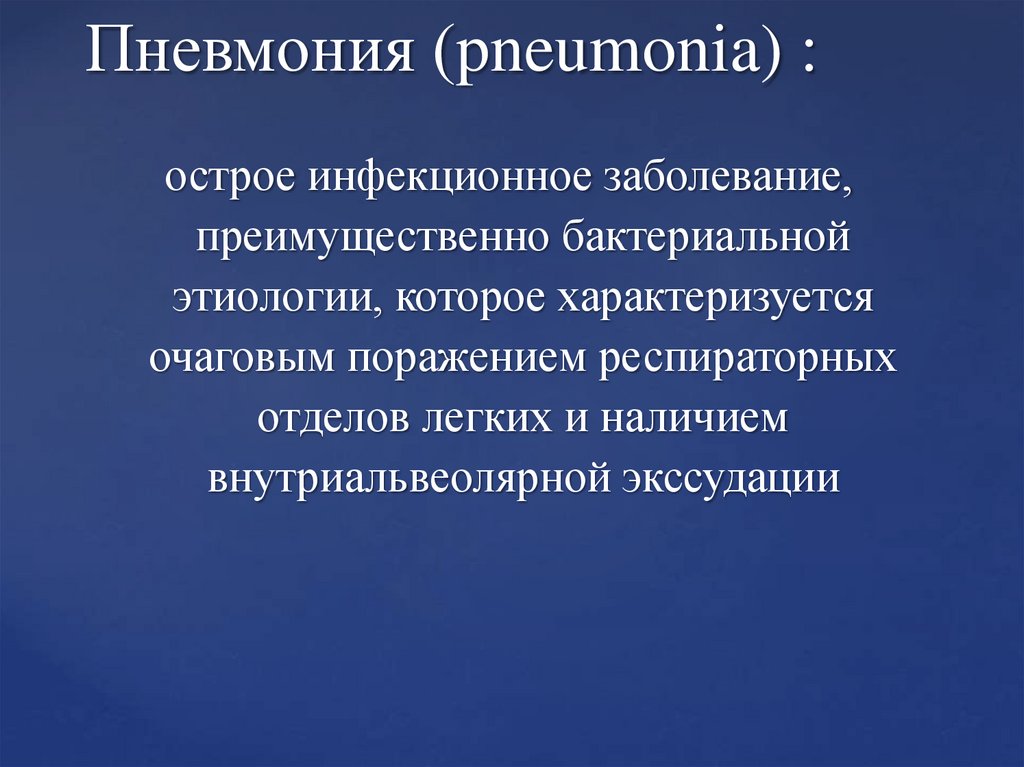 Пневмония (pneumonia) :

острое инфекционное заболевание, преимущественно бактериальной этиологии, которое характеризуется очаговым поражением респираторных отделов легких и наличием внутриальвеолярной экссудации